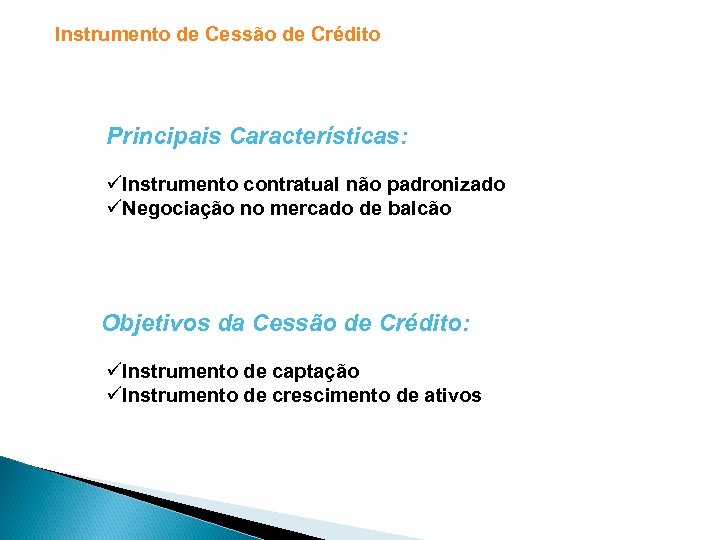 Instrumento de Cessão de Crédito

Principais Características:

✓Instrumento contratual não padronizado
✓Negociação no mercado de balcão

Objetivos da Cessão de Crédito:

✓Instrumento de captação
✓Instrumento de crescimento de ativos